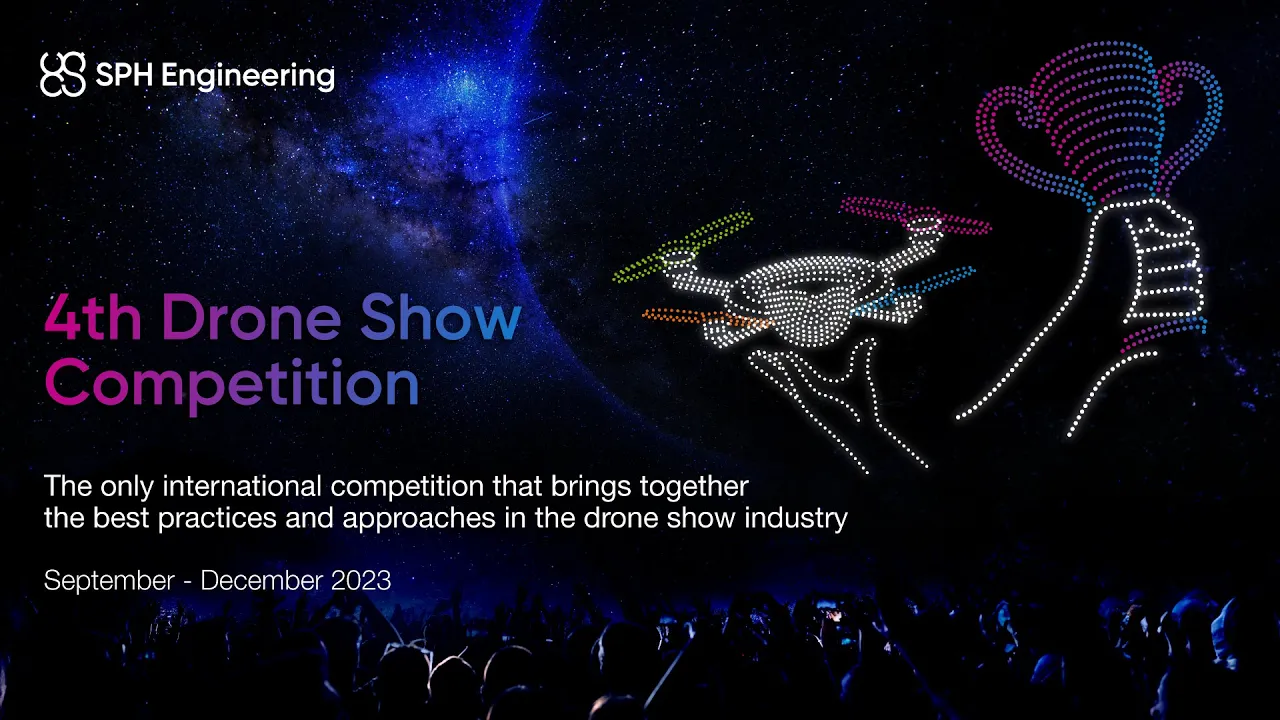 SPH Engineering

4th Drone Show Competition

The only international competition that brings together the best practices and approaches in the drone show industry

September - December 2023